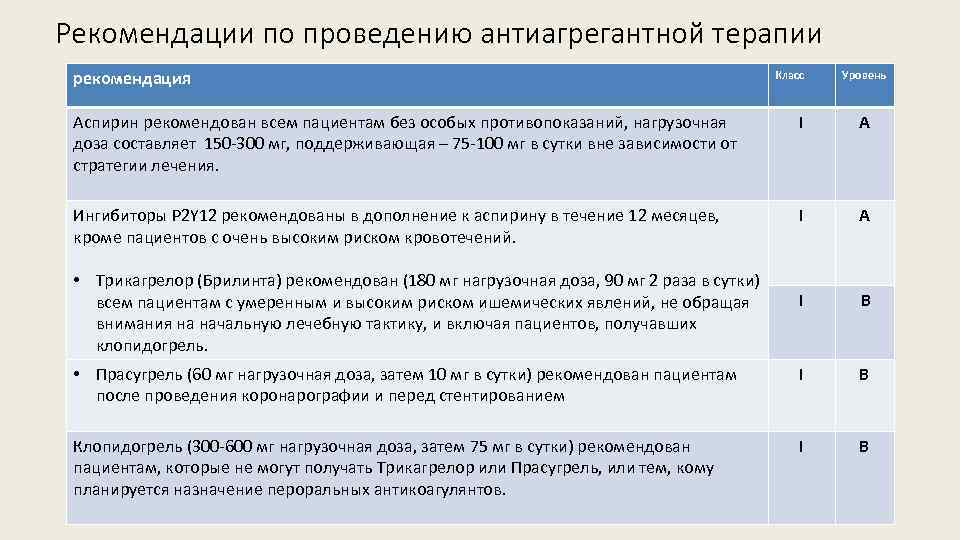 Рекомендации по проведению антиагрегантной терапии

| рекомендация | Класс | Уровень |
|---|---|---|
| Аспирин рекомендован всем пациентам без особых противопоказаний, нагрузочная доза составляет 150-300 мг, поддерживающая – 75-100 мг в сутки вне зависимости от стратегии лечения. | I | A |
| Ингибиторы P2Y12 рекомендованы в дополнение к аспирину в течение 12 месяцев, кроме пациентов с очень высоким риском кровотечений. | I | A |
| • Трикагрелор (Брилинта) рекомендован (180 мг нагрузочная доза, 90 мг 2 раза в сутки) всем пациентам с умеренным и высоким риском ишемических явлений, не обращая внимания на начальную лечебную тактику, и включая пациентов, получавших клопидогрель. | I | B |
| • Прасугрель (60 мг нагрузочная доза, затем 10 мг в сутки) рекомендован пациентам после проведения коронарографии и перед стентированием | I | B |
| Клопидогрель (300-600 мг нагрузочная доза, затем 75 мг в сутки) рекомендован пациентам, которые не могут получать Трикагрелор или Прасугрель, или тем, кому планируется назначение пероральных антикоагулянтов. | I | B |